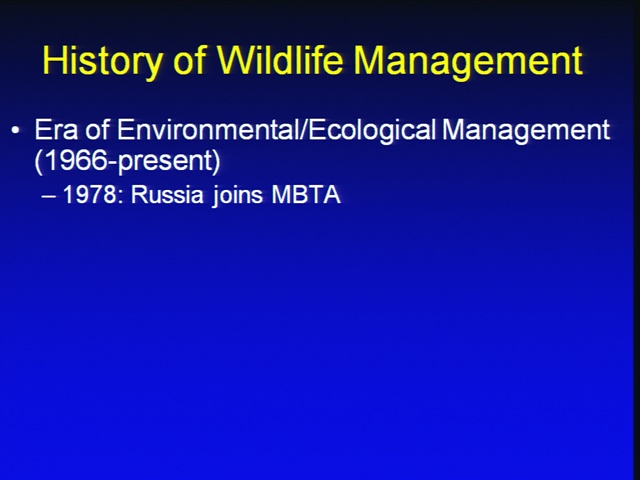 History of Wildlife Management

• Era of Environmental/Ecological Management (1966-present)

– 1978: Russia joins MBTA